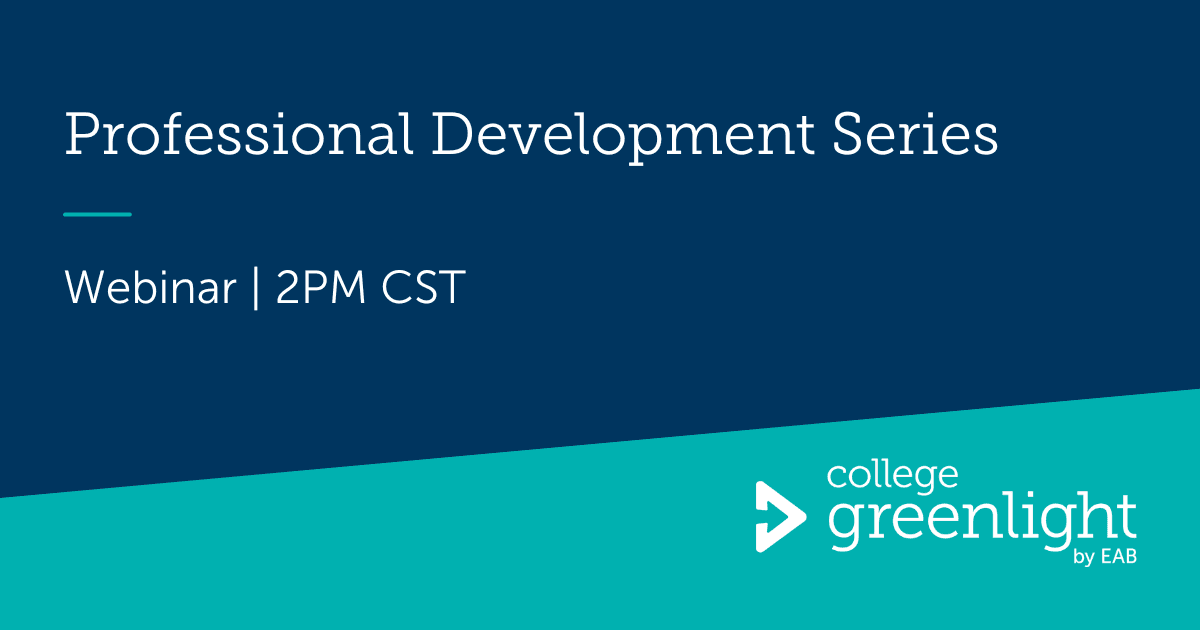 Professional Development Series

Webinar | 2PM CST

college
greenlight
by EAB